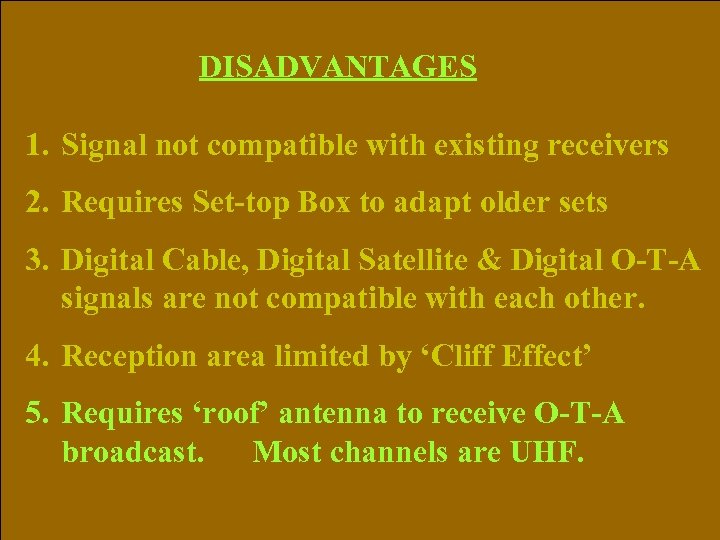 DISADVANTAGES

1. Signal not compatible with existing receivers

2. Requires Set-top Box to adapt older sets

3. Digital Cable, Digital Satellite & Digital O-T-A signals are not compatible with each other.

4. Reception area limited by ‘Cliff Effect’

5. Requires ‘roof’ antenna to receive O-T-A broadcast. Most channels are UHF.